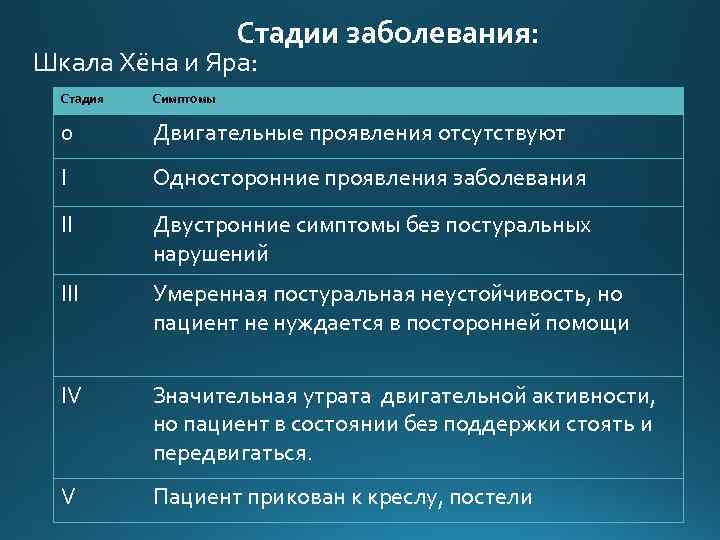 Стадии заболевания:

Шкала Хёна и Яра:

| Стадия | Симптомы |
|---|---|
| 0 | Двигательные проявления отсутствуют |
| I | Односторонние проявления заболевания |
| II | Двустронние симптомы без постуральных нарушений |
| III | Умеренная постуральная неустойчивость, но пациент не нуждается в посторонней помощи |
| IV | Значительная утрата двигательной активности, но пациент в состоянии без поддержки стоять и передвигаться. |
| V | Пациент прикован к креслу, постели |